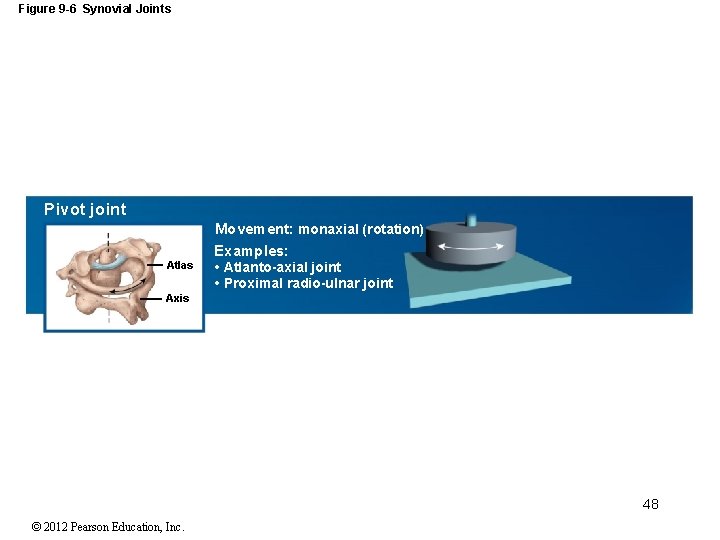 Figure 9-6 Synovial Joints

Pivot joint

Atlas

Axis

Movement: monaxial (rotation)

Examples:
• Atlanto-axial joint
• Proximal radio-ulnar joint

48

© 2012 Pearson Education, Inc.